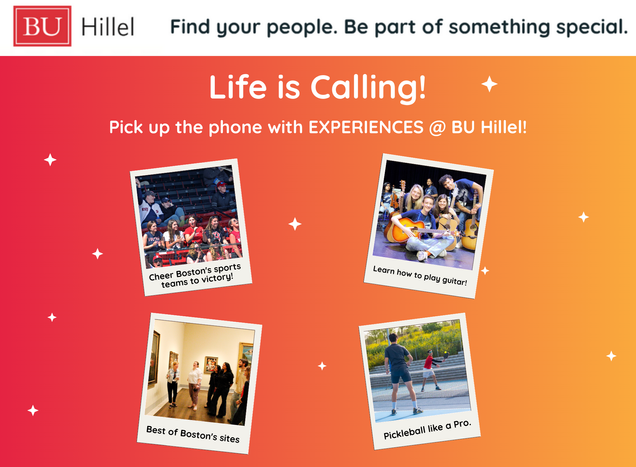 BU Hillel

Find your people. Be part of something special.

Life is Calling!

Pick up the phone with EXPERIENCES @ BU Hillel!

Cheer Boston's sports teams to victory!

Learn how to play guitar!

Best of Boston's sites

Pickleball like a Pro.